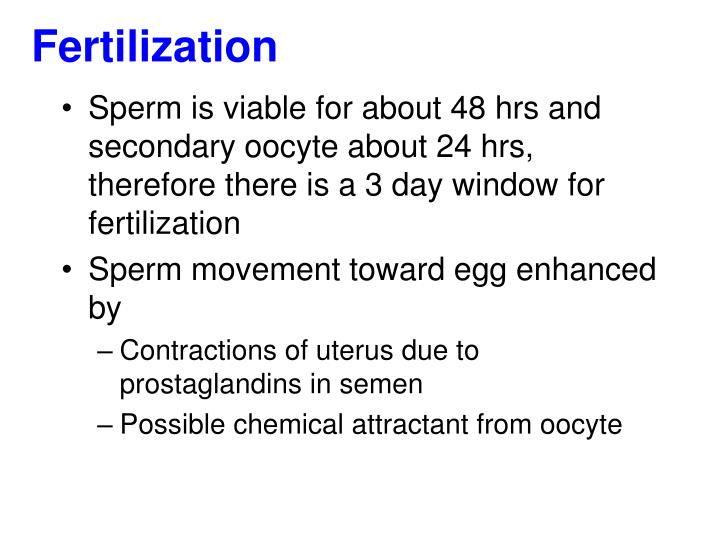 Fertilization

• Sperm is viable for about 48 hrs and secondary oocyte about 24 hrs, therefore there is a 3 day window for fertilization

• Sperm movement toward egg enhanced by

– Contractions of uterus due to prostaglandins in semen

– Possible chemical attractant from oocyte